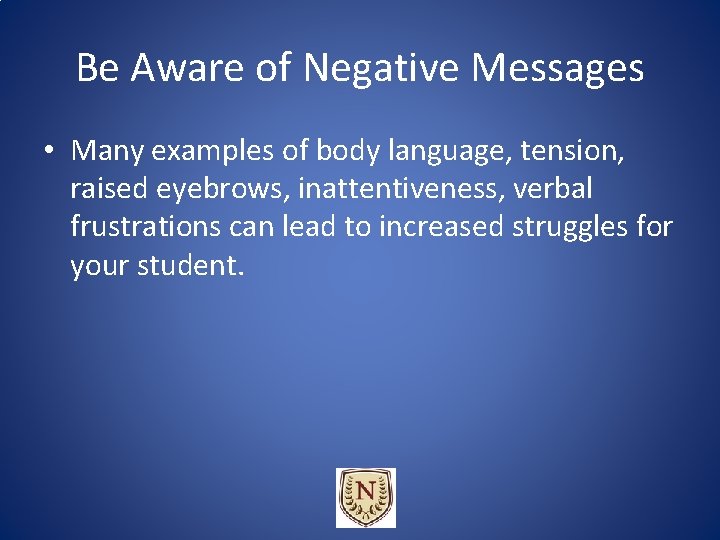 Be Aware of Negative Messages

• Many examples of body language, tension, raised eyebrows, inattentiveness, verbal frustrations can lead to increased struggles for your student.

N